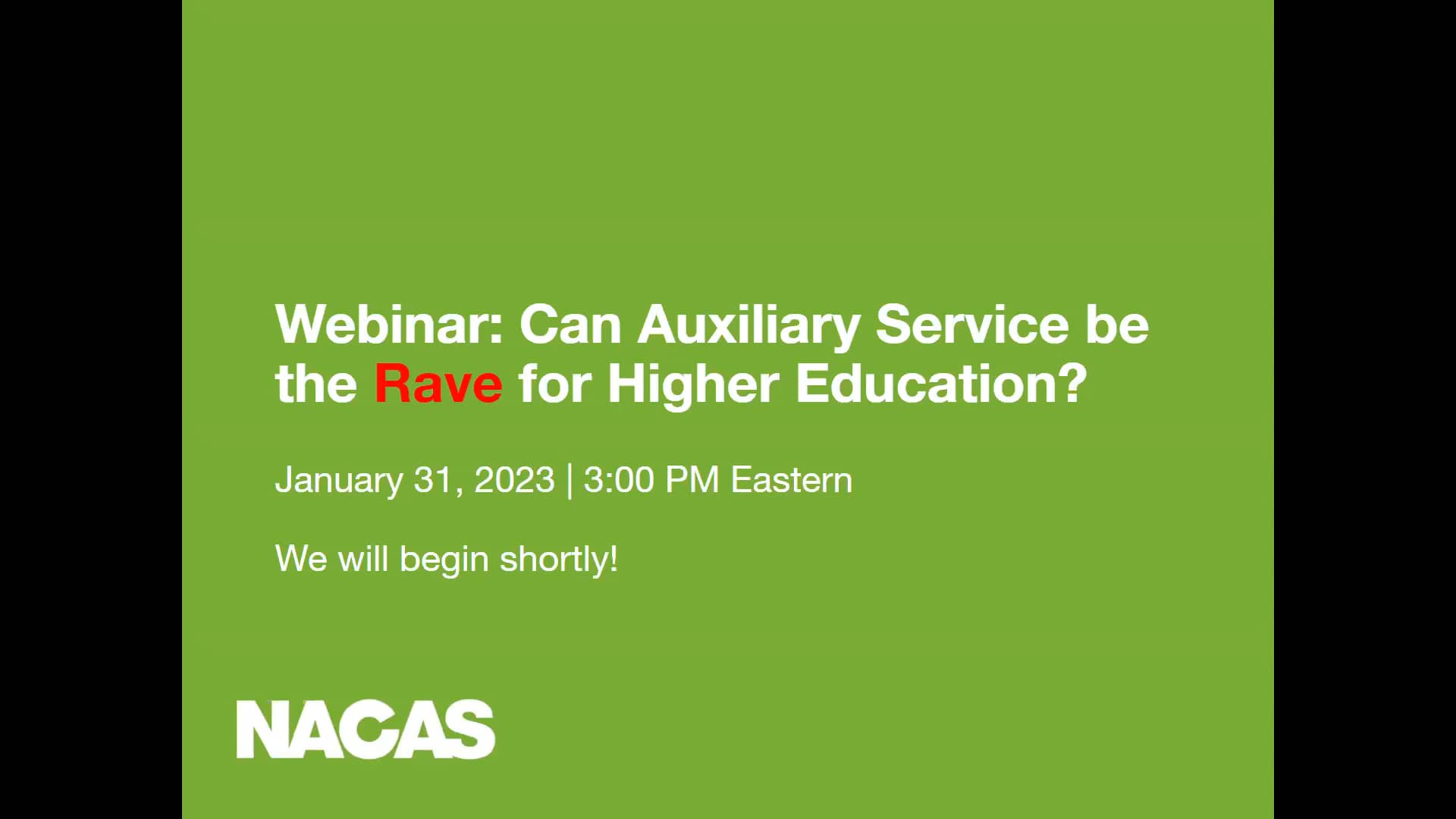 Webinar: Can Auxiliary Service be the Rave for Higher Education?

January 31, 2023 | 3:00 PM Eastern

We will begin shortly!

NACAS